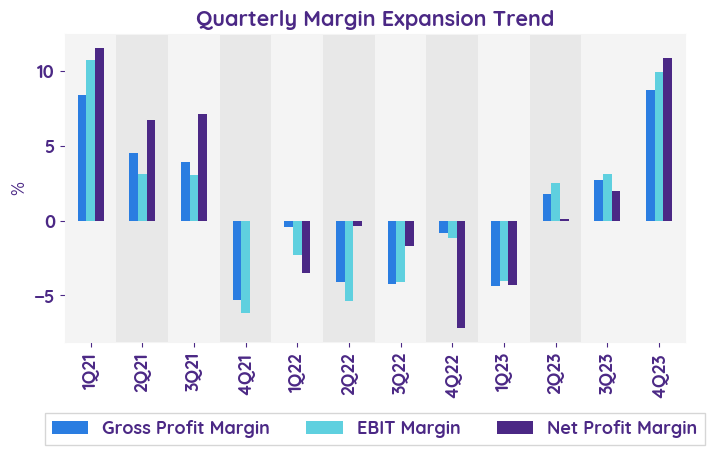 Quarterly Margin Expansion Trend

%

10
5
0
−5

1Q21
2Q21
3Q21
4Q21
1Q22
2Q22
3Q22
4Q22
1Q23
2Q23
3Q23
4Q23

Gross Profit Margin
EBIT Margin
Net Profit Margin